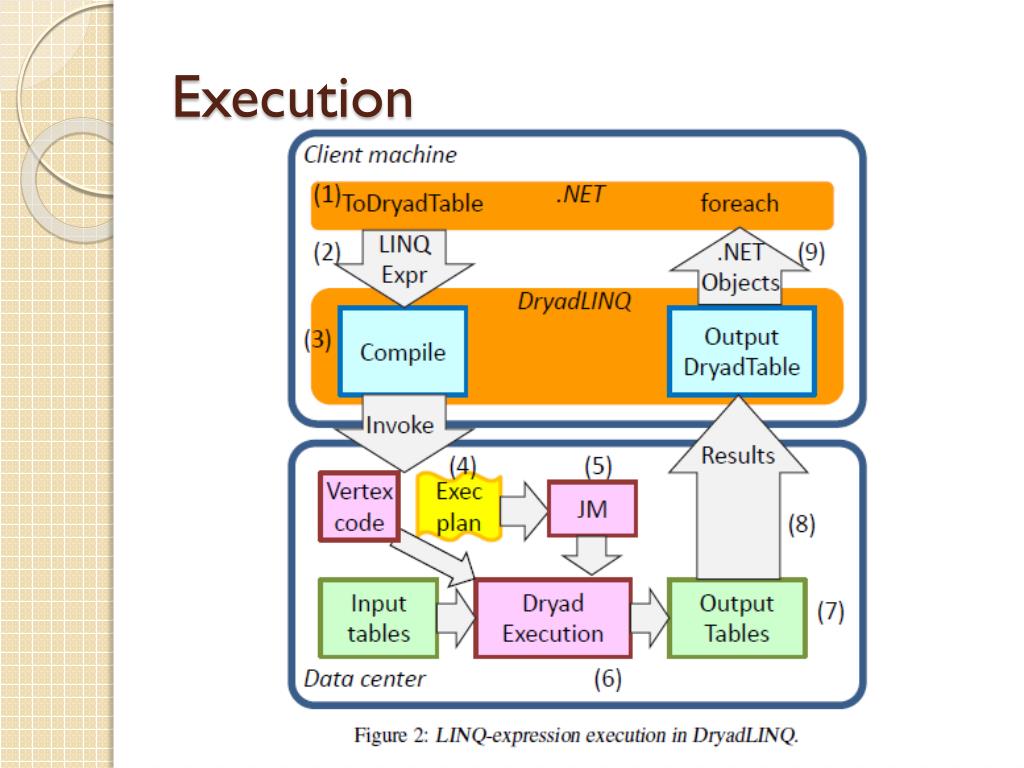 Execution

Client machine

(1) ToDryadTable .NET foreach

(2) LINQ Expr

.NET Objects (9)

DryadLINQ

(3) Compile

Output DryadTable

Invoke

Results

(4) (5)

Vertex code

Exec plan

JM

(8)

Input tables

Dryad Execution

Output Tables (7)

Data center (6)

Figure 2: LINQ-expression execution in DryadLINQ.